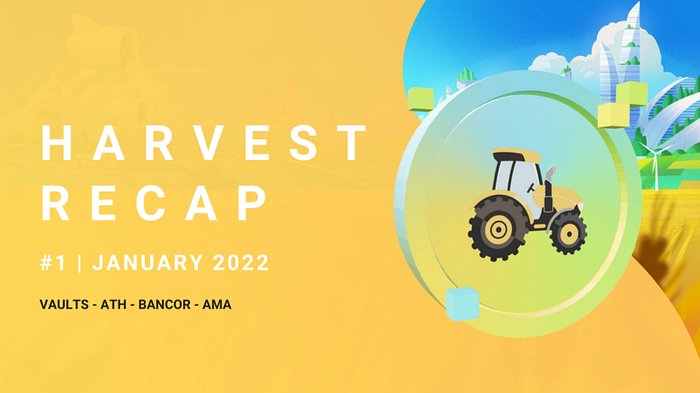 HARVEST RECAP

#1 | JANUARY 2022

VAULTS - ATH - BANCOR - AMA